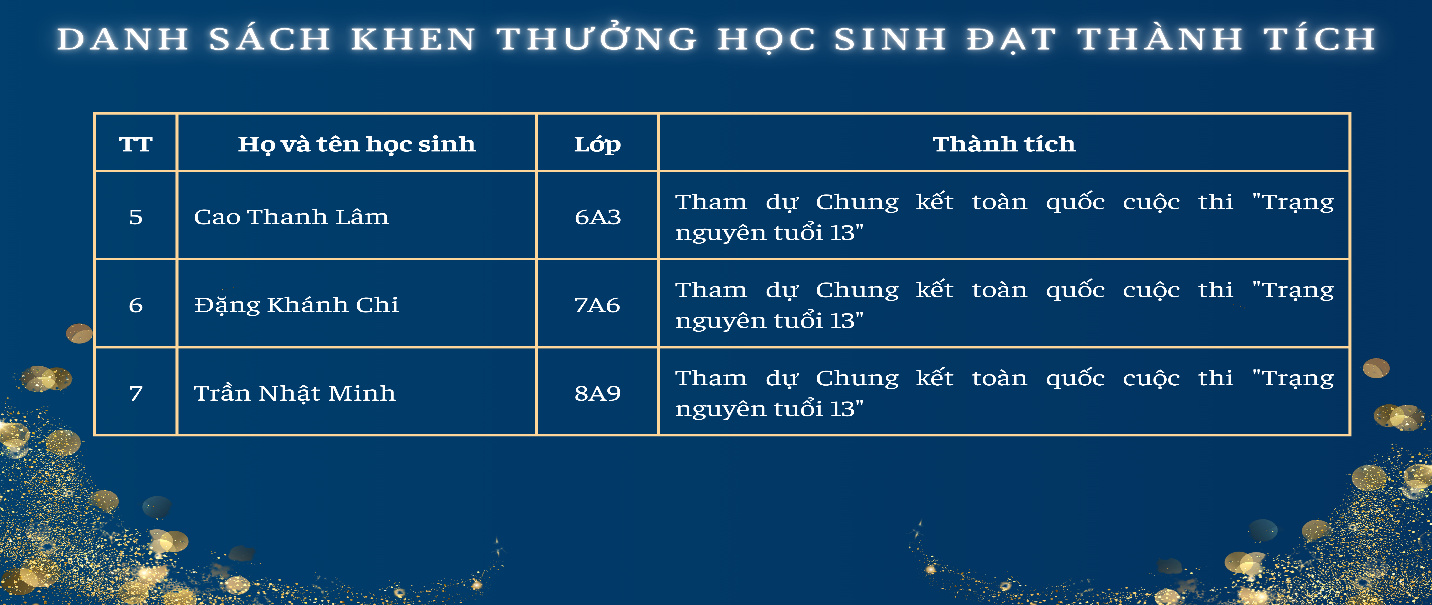 DANH SÁCH KHEN THƯỞNG HỌC SINH ĐẠT THÀNH TÍCH

| TT | Họ và tên học sinh | Lớp | Thành tích |
|---|---|---|---|
| 5 | Cao Thanh Lâm | 6A3 | Tham dự Chung kết toàn quốc cuộc thi "Trạng nguyên tuổi 13" |
| 6 | Đặng Khánh Chi | 7A6 | Tham dự Chung kết toàn quốc cuộc thi "Trạng nguyên tuổi 13" |
| 7 | Trần Nhật Minh | 8A9 | Tham dự Chung kết toàn quốc cuộc thi "Trạng nguyên tuổi 13" |